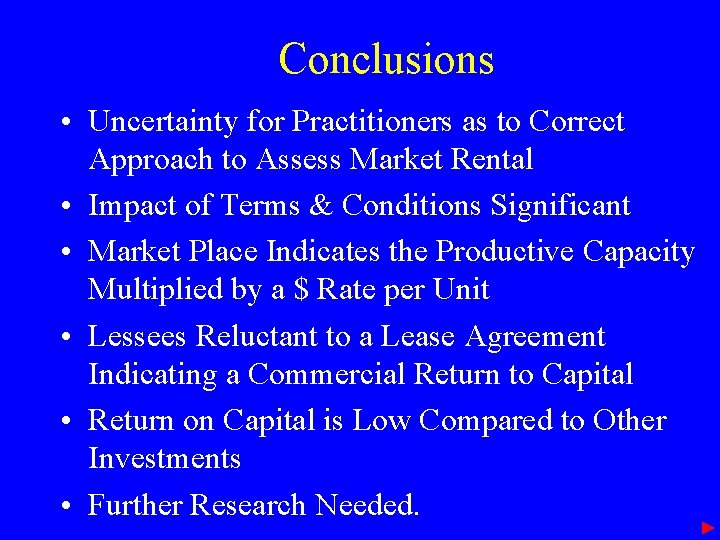 Conclusions

• Uncertainty for Practitioners as to Correct Approach to Assess Market Rental

• Impact of Terms & Conditions Significant

• Market Place Indicates the Productive Capacity Multiplied by a \$ Rate per Unit

• Lessees Reluctant to a Lease Agreement Indicating a Commercial Return to Capital

• Return on Capital is Low Compared to Other Investments

• Further Research Needed.